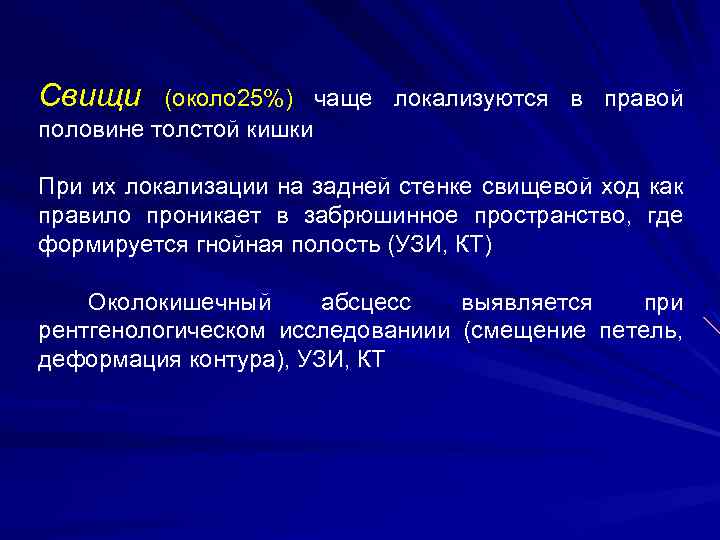 Свищи (около25%) чаще локализуются в правой половине толстой кишки

При их локализации на задней стенке свищевой ход как правило проникает в забрюшинное пространство, где формируется гнойная полость (УЗИ, КТ)

Околокишечный абсцесс выявляется при рентгенологическом исследованиии (смещение петель, деформация контура), УЗИ, КТ